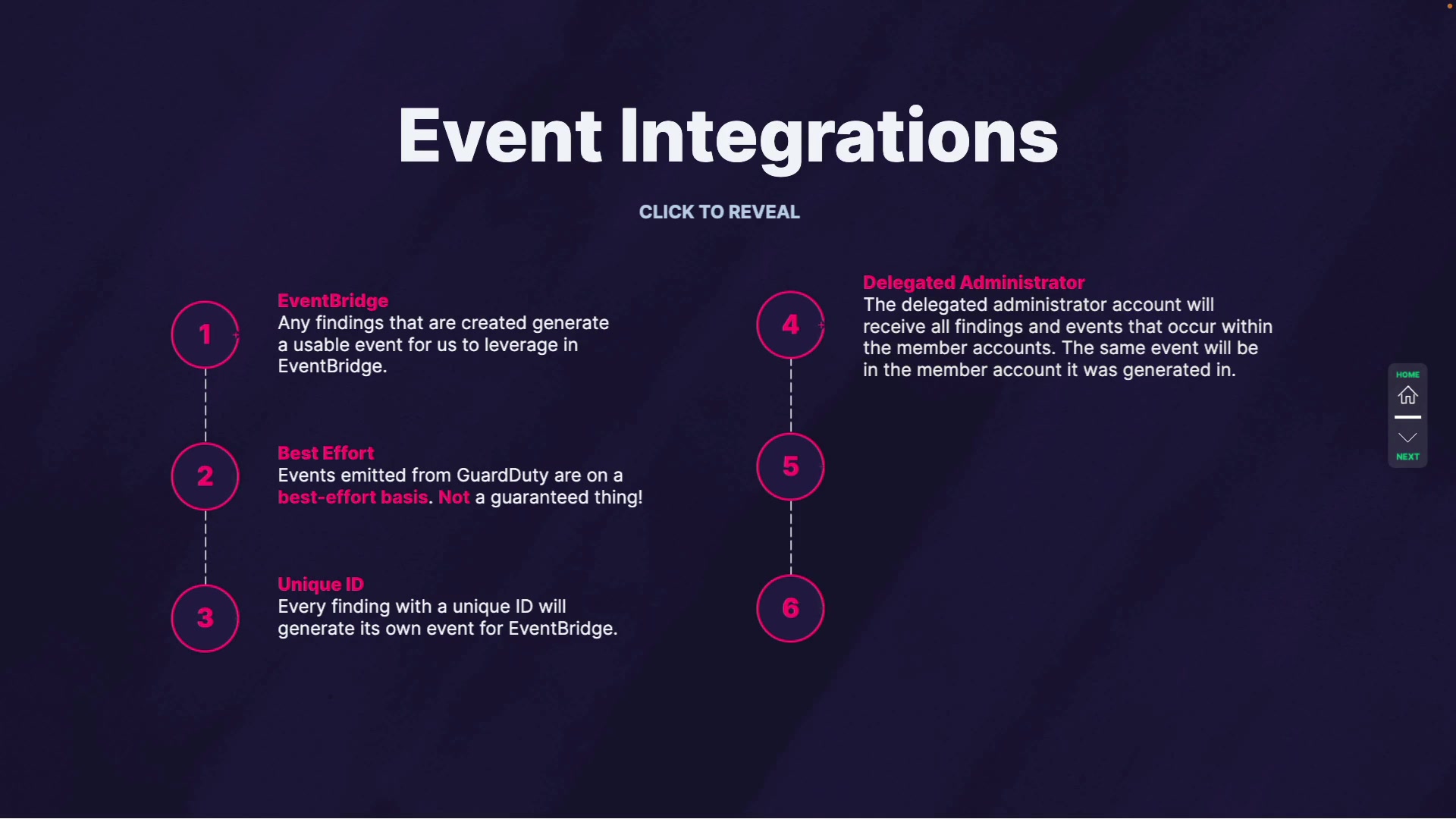 Event Integrations

CLICK TO REVEAL

1

EventBridge
Any findings that are created generate a usable event for us to leverage in EventBridge.

2

Best Effort
Events emitted from GuardDuty are on a best-effort basis. Not a guaranteed thing!

3

Unique ID
Every finding with a unique ID will generate its own event for EventBridge.

4

Delegated Administrator
The delegated administrator account will receive all findings and events that occur within the member accounts. The same event will be in the member account it was generated in.

5

6

HOME

NEXT